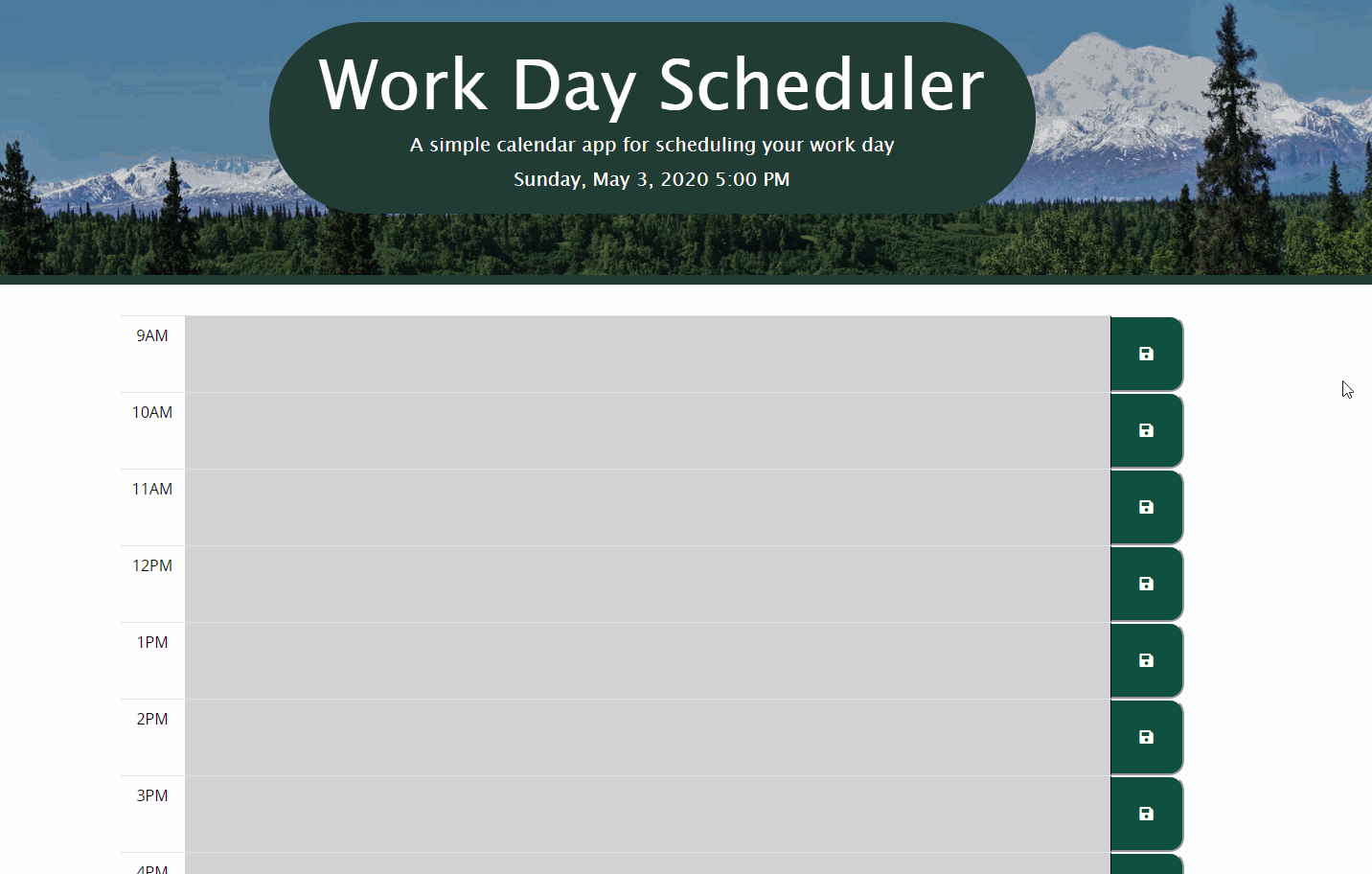 Work Day Scheduler
A simple calendar app for scheduling your work day
Sunday, May 3, 2020 5:00 PM

9AM
10AM
11AM
12PM
1PM
2PM
3PM
4PM